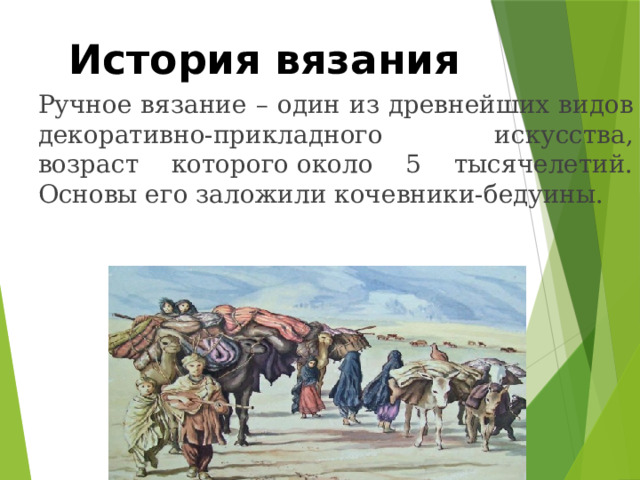 История вязания

Ручное вязание – один из древнейших видов декоративно-прикладного искусства, возраст которого около 5 тысячелетий. Основы его заложили кочевники-бедуины.